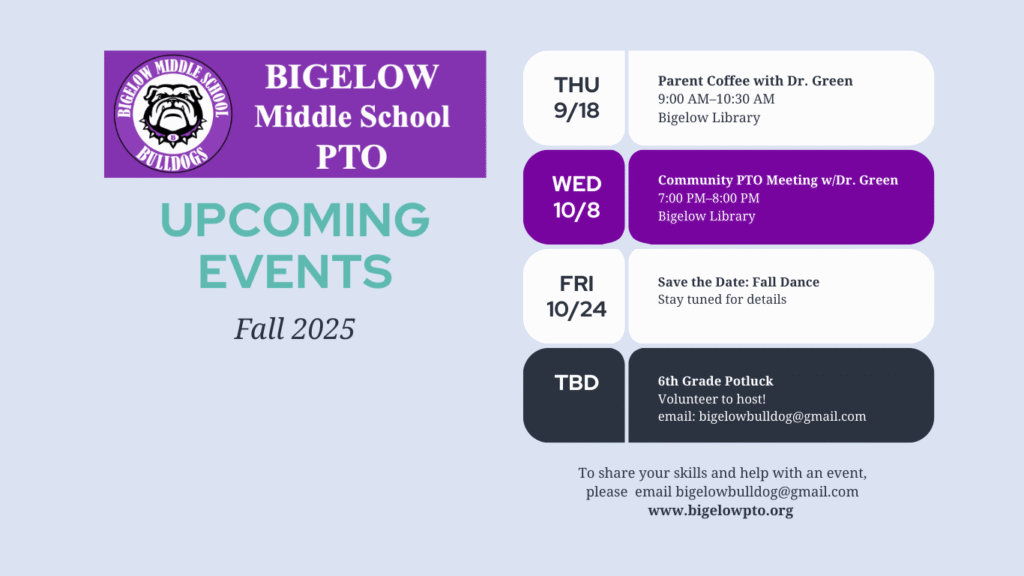 BIGELOW MIDDLE SCHOOL
BULLDOGS

BIGELOW
Middle School
PTO

UPCOMING EVENTS
Fall 2025

THU
9/18

Parent Coffee with Dr. Green
9:00 AM–10:30 AM
Bigelow Library

WED
10/8

Community PTO Meeting w/Dr. Green
7:00 PM–8:00 PM
Bigelow Library

FRI
10/24

Save the Date: Fall Dance
Stay tuned for details

TBD

6th Grade Potluck
Volunteer to host!
email: bigelowbulldog@gmail.com

To share your skills and help with an event, please email bigelowbulldog@gmail.com
www.bigelowpto.org